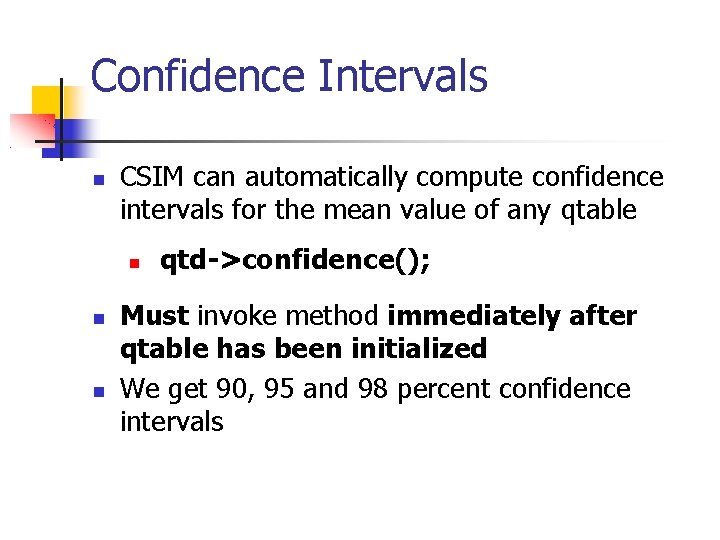 Confidence Intervals

- CSIM can automatically compute confidence intervals for the mean value of any qtable
  - qtd->confidence();
- Must invoke method immediately after qtable has been initialized
- We get 90, 95 and 98 percent confidence intervals